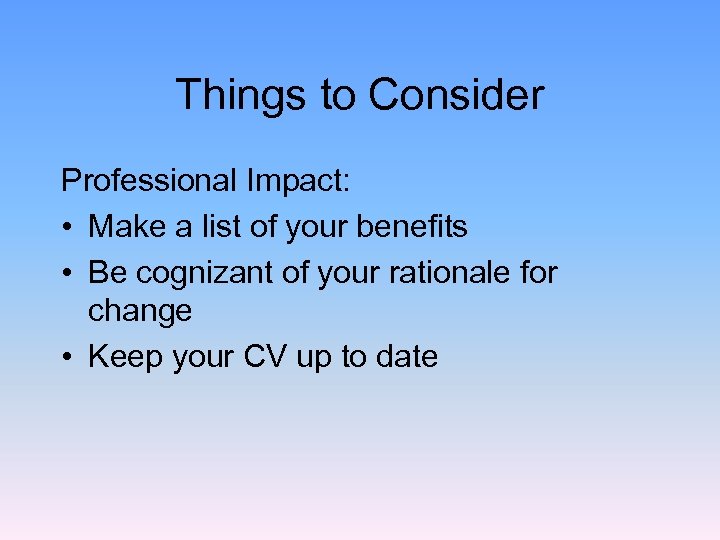 Things to Consider

Professional Impact:
• Make a list of your benefits
• Be cognizant of your rationale for change
• Keep your CV up to date